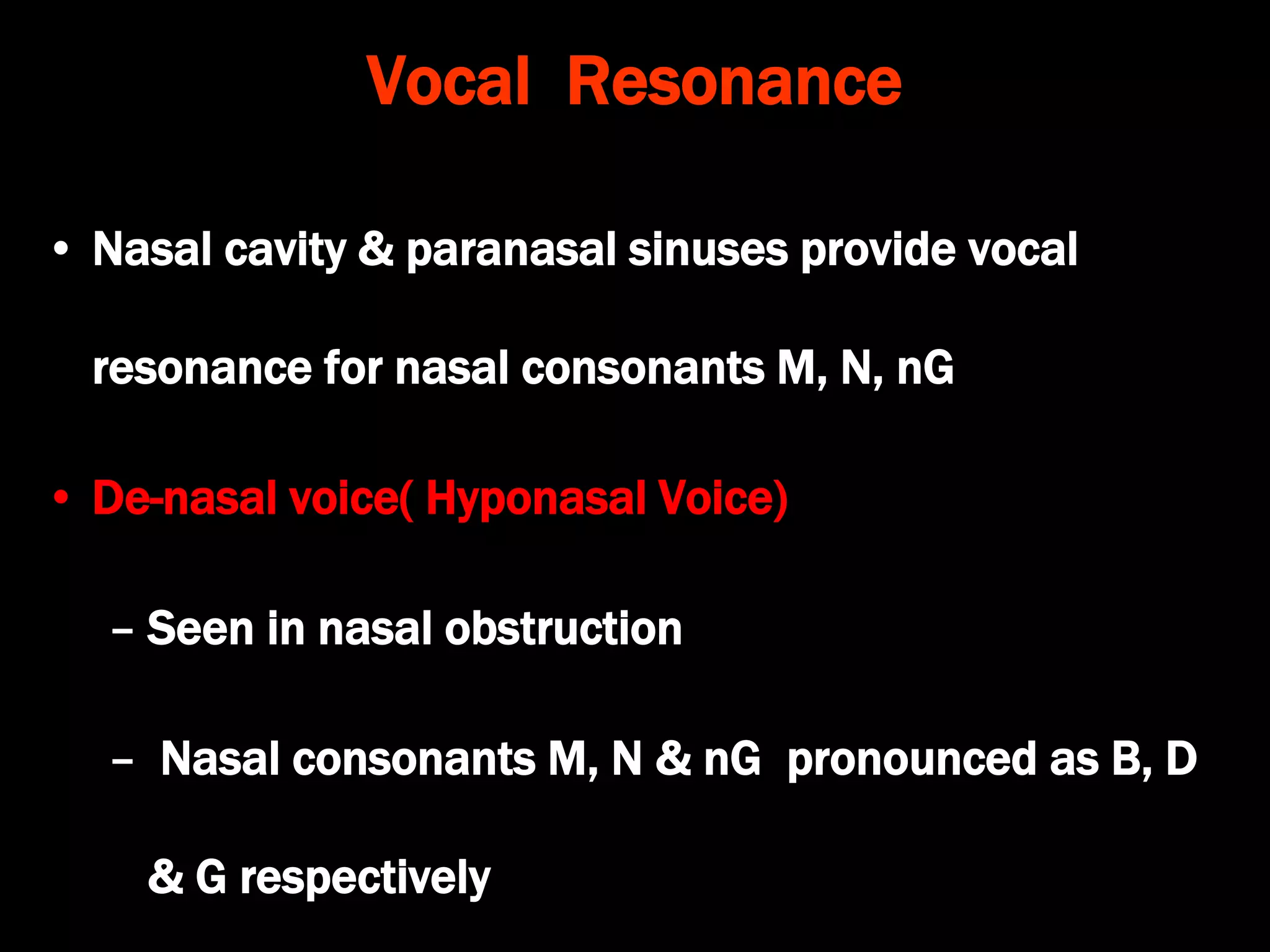 Vocal Resonance

• Nasal cavity & paranasal sinuses provide vocal resonance for nasal consonants M, N, nG

• De-nasal voice( Hyponasal Voice)

– Seen in nasal obstruction

– Nasal consonants M, N & nG pronounced as B, D & G respectively